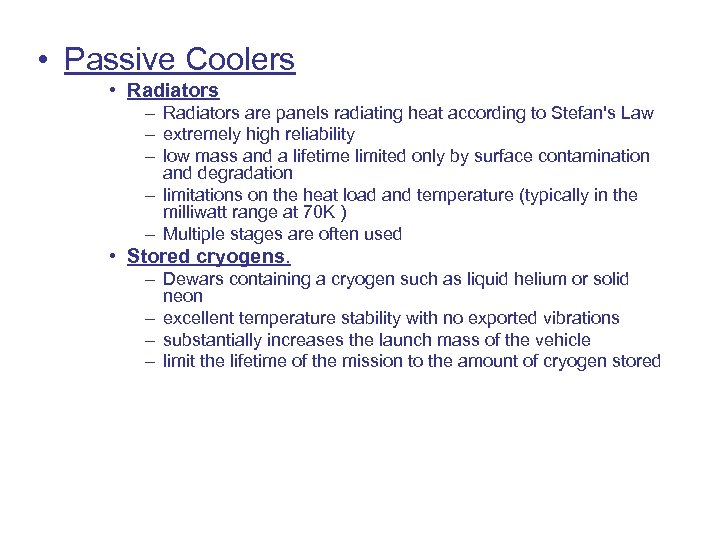 • Passive Coolers

• Radiators

– Radiators are panels radiating heat according to Stefan's Law

– extremely high reliability

– low mass and a lifetime limited only by surface contamination and degradation

– limitations on the heat load and temperature (typically in the milliwatt range at 70K )

– Multiple stages are often used

• Stored cryogens.

– Dewars containing a cryogen such as liquid helium or solid neon

– excellent temperature stability with no exported vibrations

– substantially increases the launch mass of the vehicle

– limit the lifetime of the mission to the amount of cryogen stored